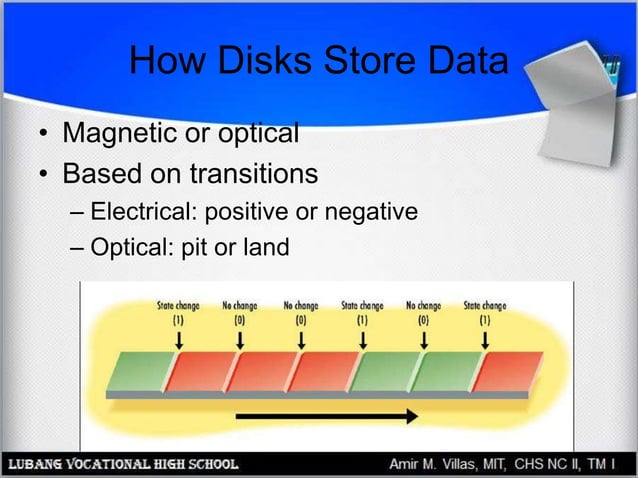 How Disks Store Data

• Magnetic or optical
• Based on transitions
– Electrical: positive or negative
– Optical: pit or land

State change (1) No change (0) No change (0) State change (1) No change (0) State change (1)

LUBANG VOCATIONAL HIGH SCHOOL
Amir M. Villas, MIT, CHS NC II, TM I